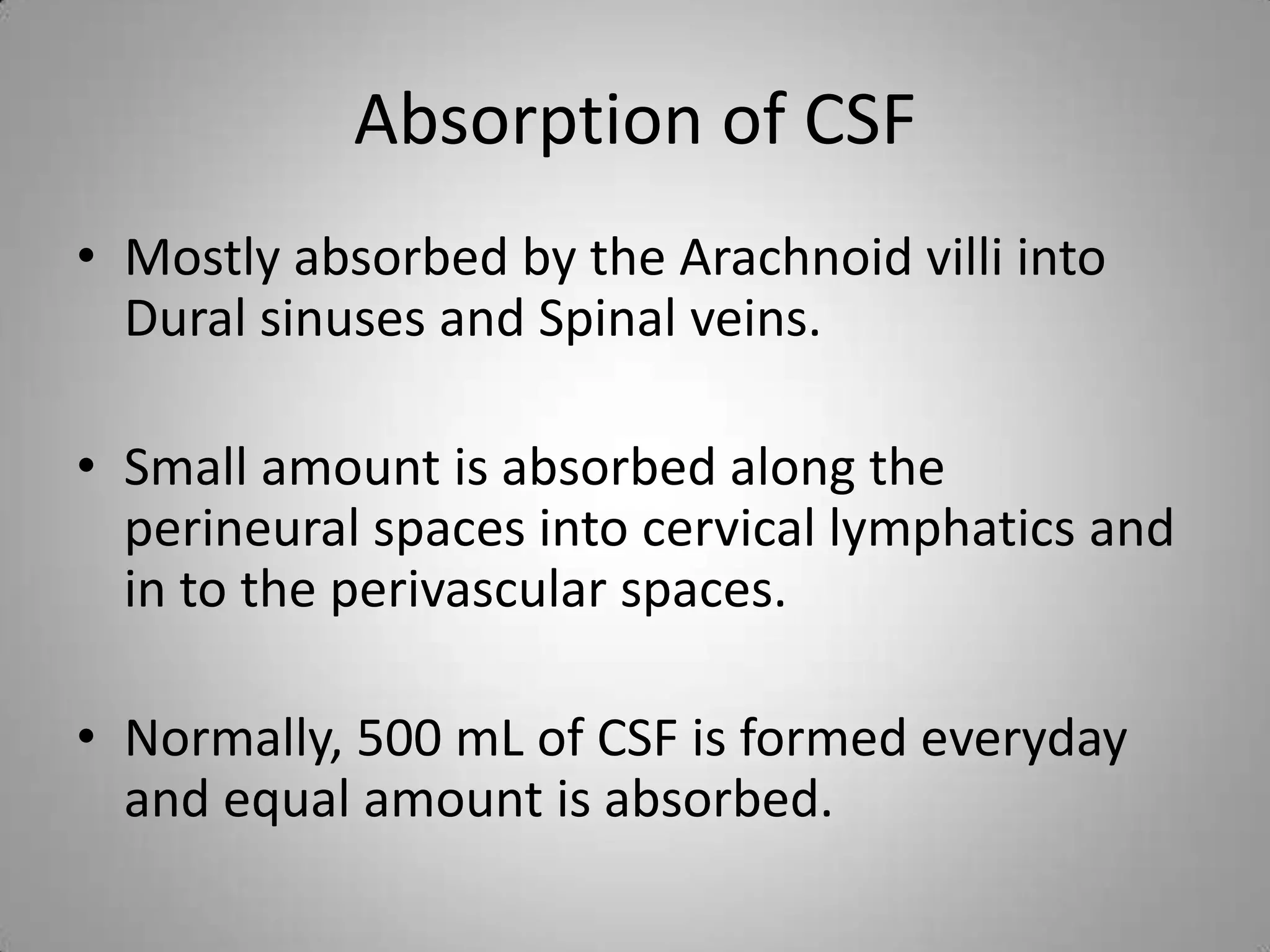 Absorption of CSF

• Mostly absorbed by the Arachnoid villi into Dural sinuses and Spinal veins.

• Small amount is absorbed along the perineural spaces into cervical lymphatics and in to the perivascular spaces.

• Normally, 500 mL of CSF is formed everyday and equal amount is absorbed.